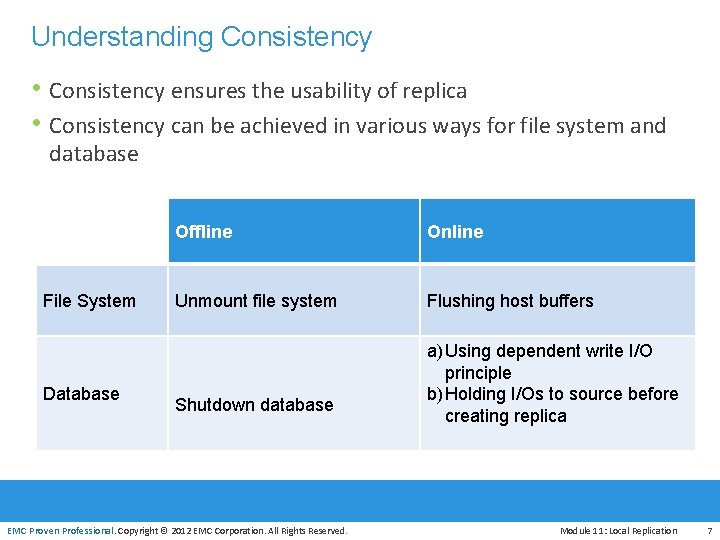 Understanding Consistency

• Consistency ensures the usability of replica
• Consistency can be achieved in various ways for file system and database

| | Offline | Online |
|---|---|---|
| File System | Unmount file system | Flushing host buffers |
| Database | Shutdown database | a) Using dependent write I/O principle b) Holding I/Os to source before creating replica |

EMC Proven Professional. Copyright © 2012 EMC Corporation. All Rights Reserved.
Module 11: Local Replication
7